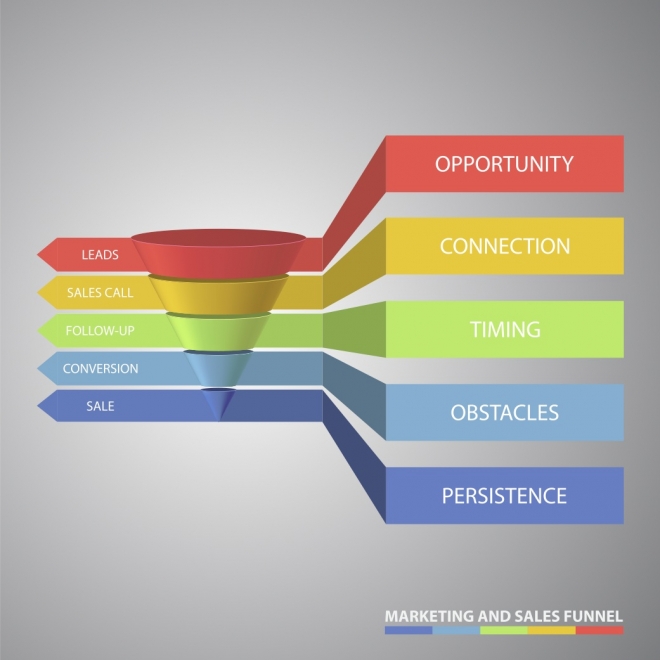 LEADS
SALES CALL
FOLLOW-UP
CONVERSION
SALE

OPPORTUNITY
CONNECTION
TIMING
OBSTACLES
PERSISTENCE

MARKETING AND SALES FUNNEL